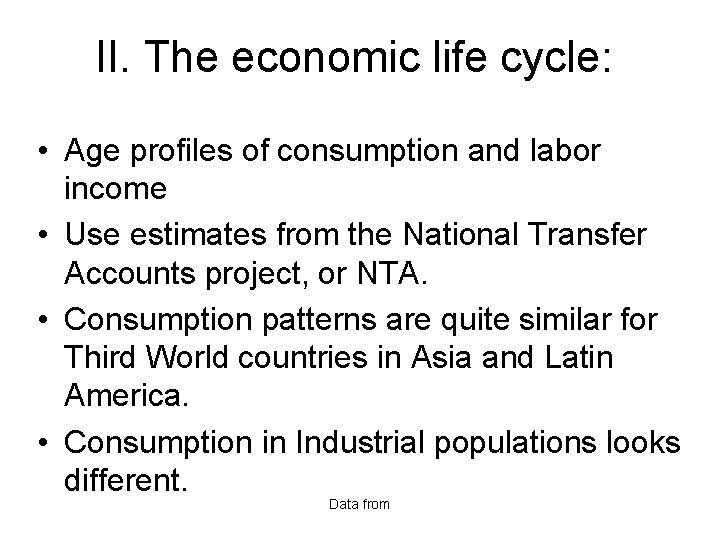 II. The economic life cycle:

• Age profiles of consumption and labor income
• Use estimates from the National Transfer Accounts project, or NTA.
• Consumption patterns are quite similar for Third World countries in Asia and Latin America.
• Consumption in Industrial populations looks different.

Data from